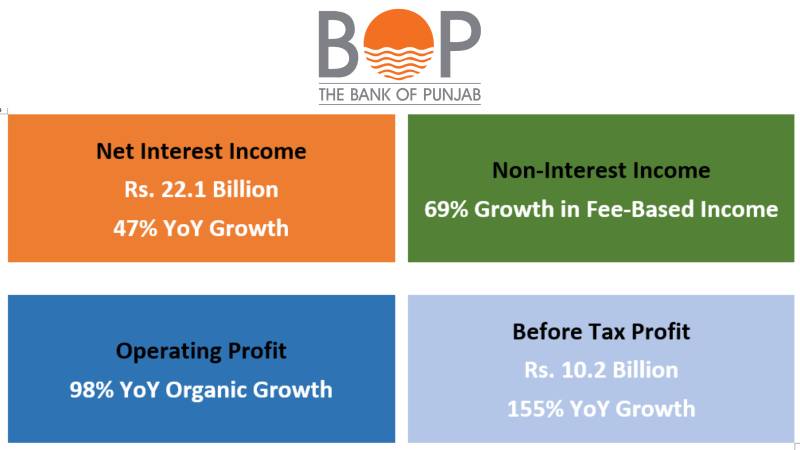 BOP
THE BANK OF PUNJAB

Net Interest Income
Rs. 22.1 Billion
47% YoY Growth

Non-Interest Income
69% Growth in Fee-Based Income

Operating Profit
98% YoY Organic Growth

Before Tax Profit
Rs. 10.2 Billion
155% YoY Growth